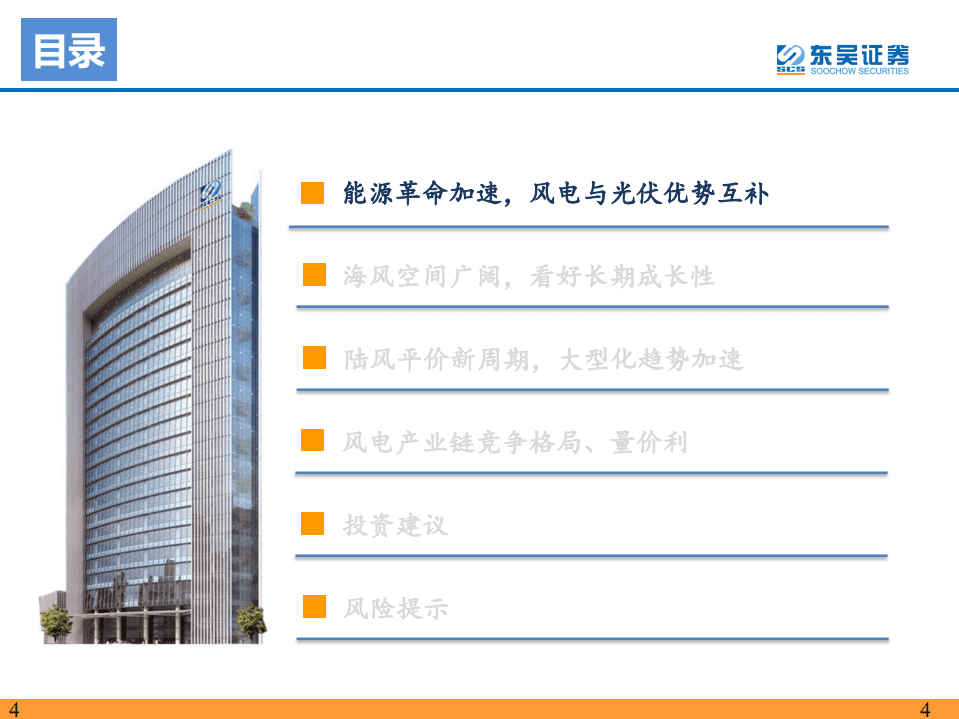 目录

SCS 东吴证券 SOOCHOW SECURITIES

能源革命加速，风电与光伏优势互补

海风空间广阔，看好长期成长性

陆风平价新周期，大型化趋势加速

风电产业链竞争格局、量价利

投资建议

风险提示

4

4